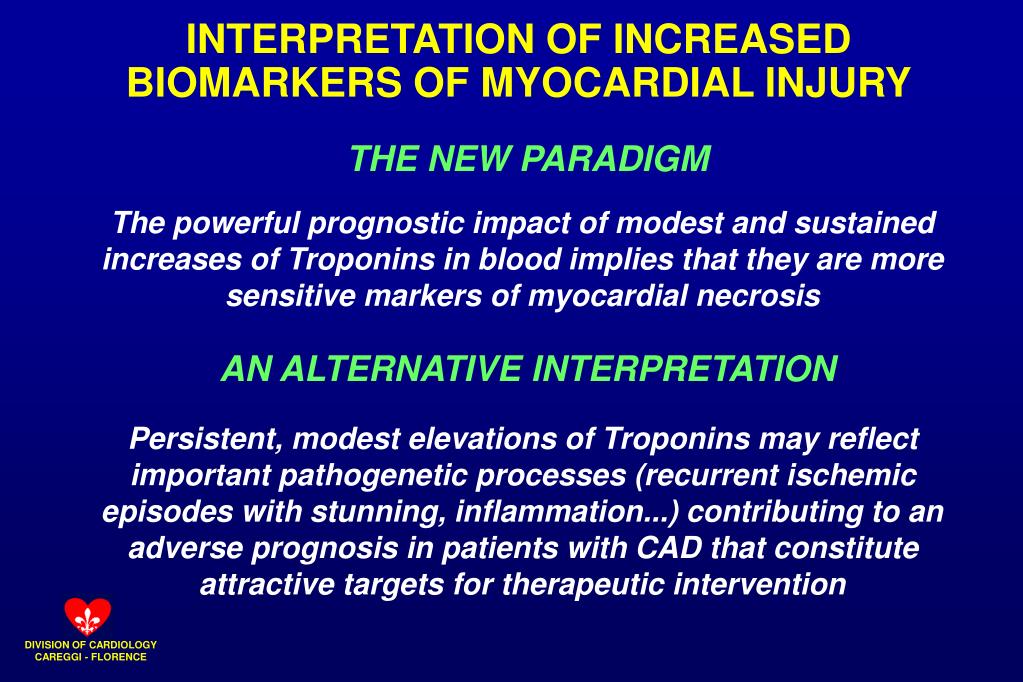 INTERPRETATION OF INCREASED BIOMARKERS OF MYOCARDIAL INJURY

THE NEW PARADIGM

The powerful prognostic impact of modest and sustained increases of Troponins in blood implies that they are more sensitive markers of myocardial necrosis

AN ALTERNATIVE INTERPRETATION

Persistent, modest elevations of Troponins may reflect important pathogenetic processes (recurrent ischemic episodes with stunning, inflammation...) contributing to an adverse prognosis in patients with CAD that constitute attractive targets for therapeutic intervention

DIVISION OF CARDIOLOGY
CAREGGI - FLORENCE